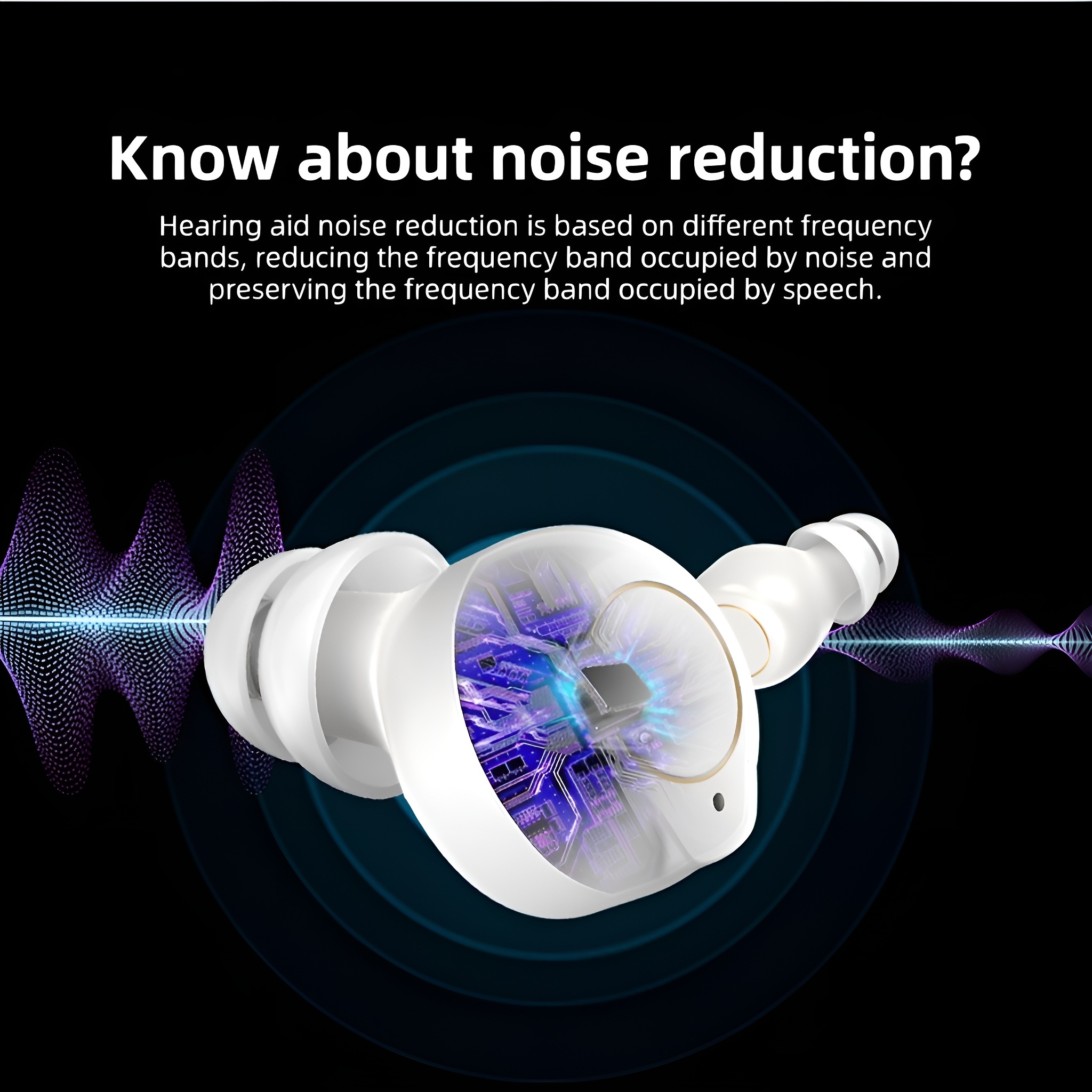 Know about noise reduction?

Hearing aid noise reduction is based on different frequency bands, reducing the frequency band occupied by noise and preserving the frequency band occupied by speech.